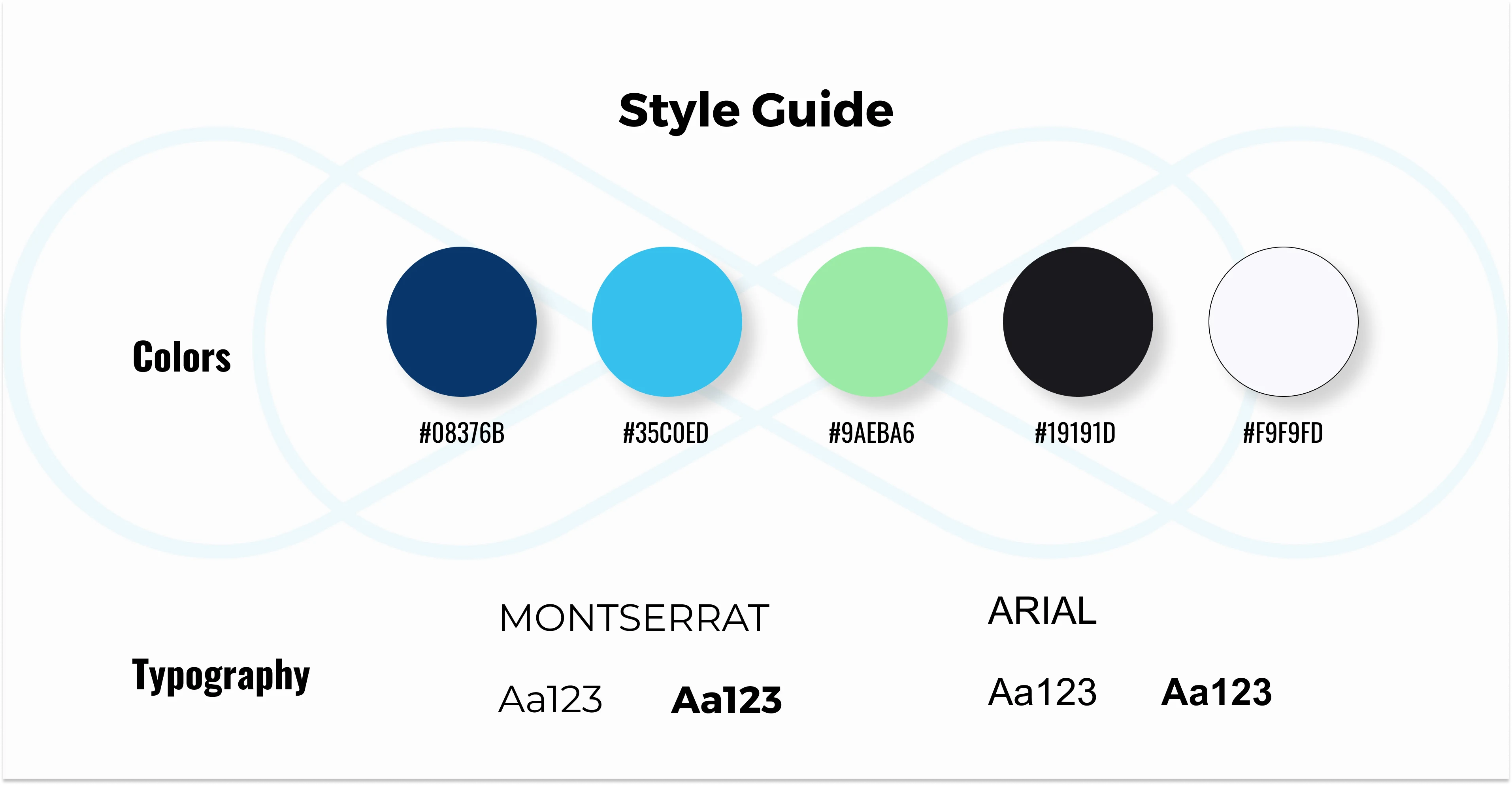 Style Guide

Colors

#08376B

#35C0ED

#9AEBA6

#19191D

#F9F9FD

Typography

MONTSERRAT

Aa123 Aa123

ARIAL

Aa123 Aa123